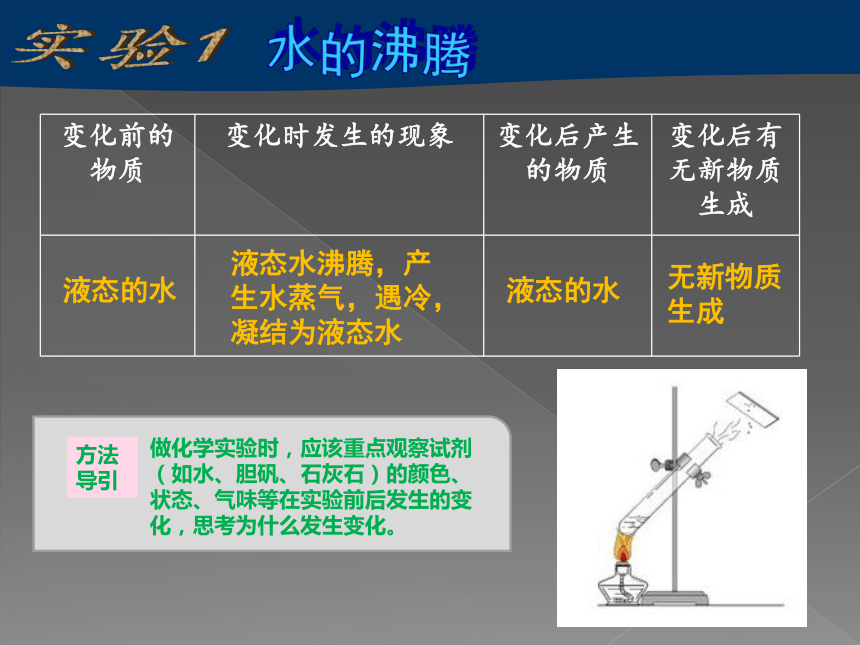 实验1 水的沸腾

| 变化前的物质 | 变化时发生的现象 | 变化后产生的物质 | 变化后有无新物质生成 |
|---|---|---|---|
| 液态的水 | 液态水沸腾，产生水蒸气，遇冷，凝结为液态水 | 液态的水 | 无新物质生成 |

方法导引

做化学实验时，应该重点观察试剂（如水、胆矾、石灰石）的颜色、状态、气味等在实验前后发生的变化，思考为什么发生变化。